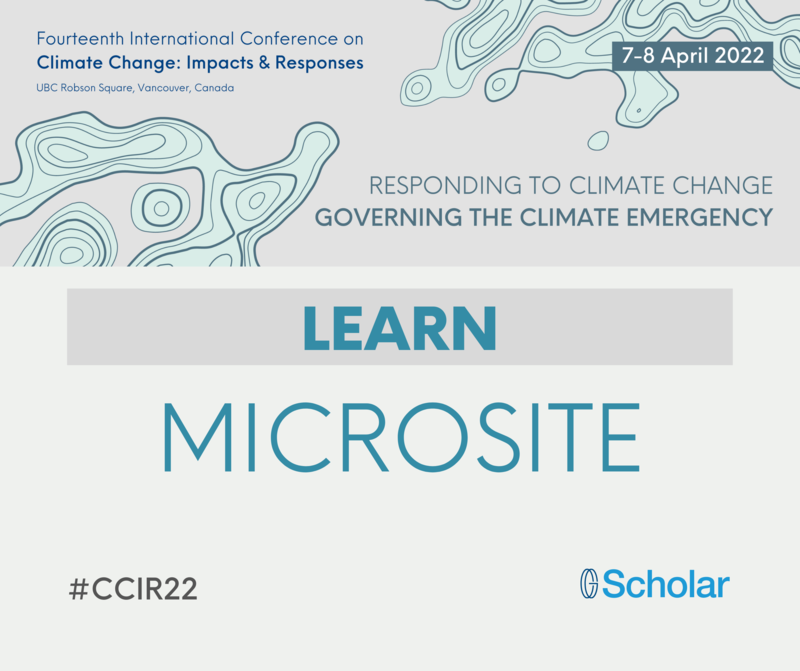 Fourteenth International Conference on
Climate Change: Impacts & Responses
UBC Robson Square, Vancouver, Canada

7-8 April 2022

RESPONDING TO CLIMATE CHANGE
GOVERNING THE CLIMATE EMERGENCY

LEARN

MICROSITE

#CCIR22

Scholar